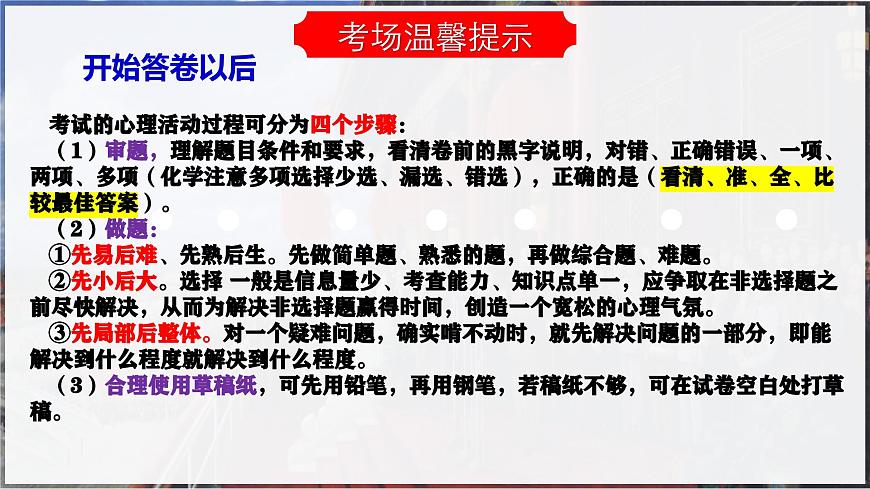 考场温馨提示

开始答卷以后

考试的心理活动过程可分为四个步骤：

（1）审题，理解题目条件和要求，看清卷前的黑字说明，对错、正确错误、一项、两项、多项（化学注意多项选择少选、漏选、错选），正确的是（看清、准、全、比较最佳答案）。

（2）做题：

①先易后难、先熟后生。先做简单题、熟悉的题，再做综合题、难题。

②先小后大。选择 一般是信息量少、考查能力、知识点单一，应争取在非选择题之前尽快解决，从而为解决非选择题赢得时间，创造一个宽松的心理气氛。

③先局部后整体。对一个疑难问题，确实啃不动时，就先解决问题的一部分，即能解决到什么程度就解决到什么程度。

（3）合理使用草稿纸，可先用铅笔，再用钢笔，若稿纸不够，可在试卷空白处打草稿。